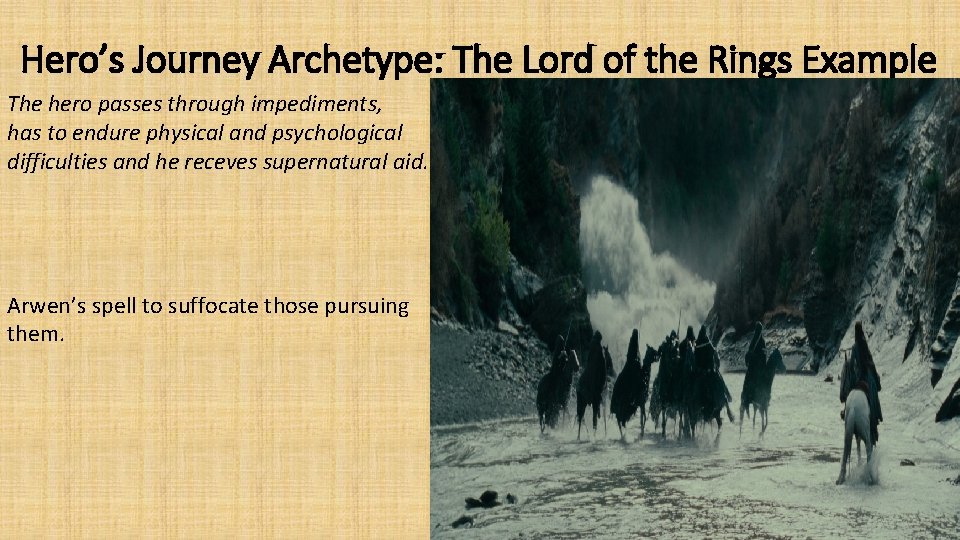 Hero's Journey Archetype: The Lord of the Rings Example

The hero passes through impediments, has to endure physical and psychological difficulties and he receves supernatural aid.

Arwen's spell to suffocate those pursuing them.